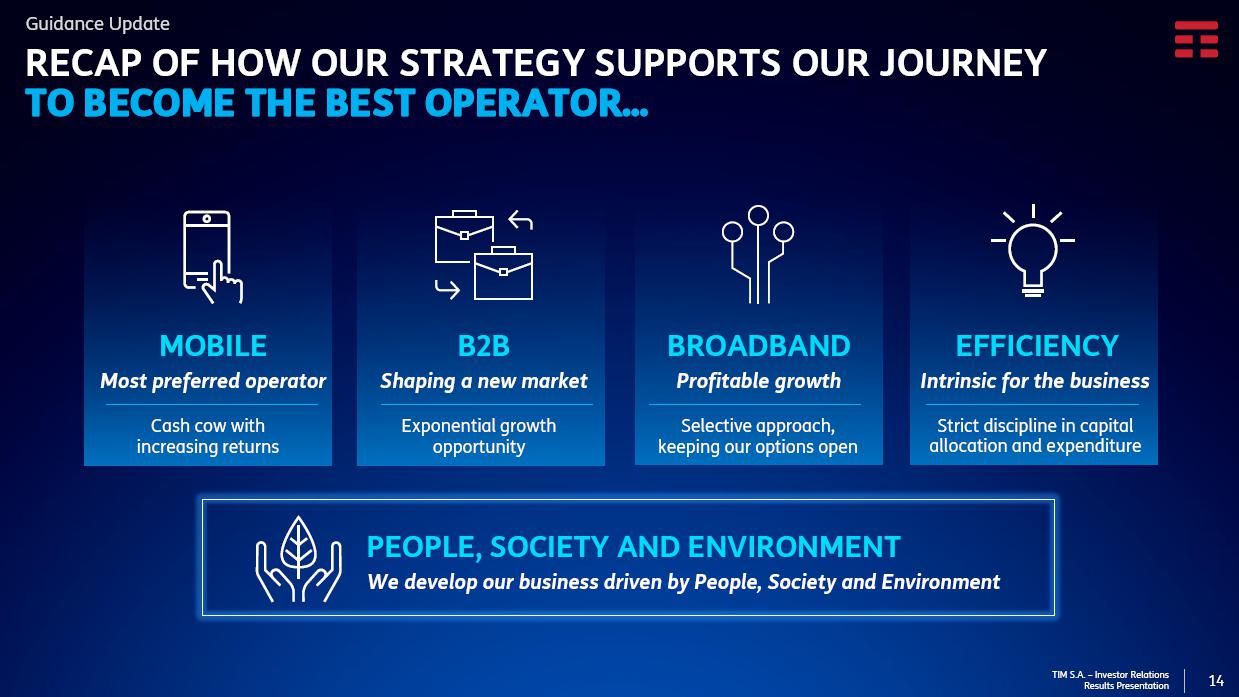 Guidance Update

RECAP OF HOW OUR STRATEGY SUPPORTS OUR JOURNEY
TO BECOME THE BEST OPERATOR…

MOBILE
Most preferred operator
Cash cow with increasing returns

B2B
Shaping a new market
Exponential growth opportunity

BROADBAND
Profitable growth
Selective approach, keeping our options open

EFFICIENCY
Intrinsic for the business
Strict discipline in capital allocation and expenditure

PEOPLE, SOCIETY AND ENVIRONMENT
We develop our business driven by People, Society and Environment

TIM S.A. – Investor Relations
Results Presentation
14